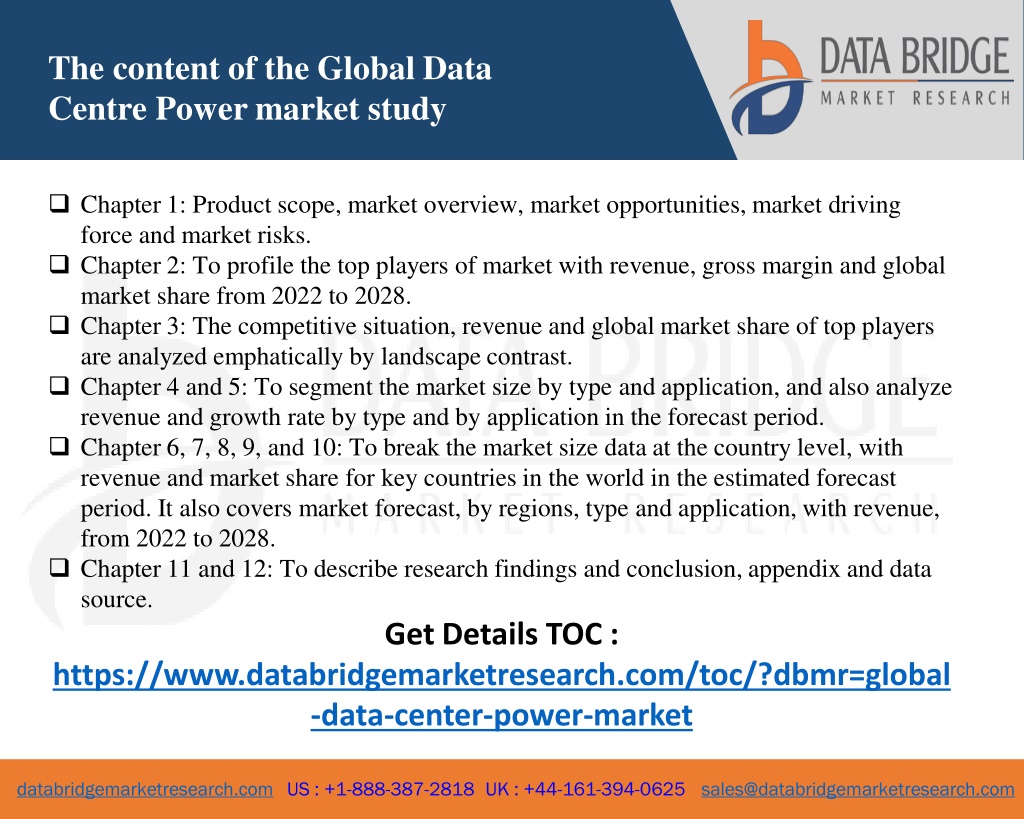 The content of the Global Data Centre Power market study

DATA BRIDGE
MARKET RESEARCH

❑ Chapter 1: Product scope, market overview, market opportunities, market driving force and market risks.
❑ Chapter 2: To profile the top players of market with revenue, gross margin and global market share from 2022 to 2028.
❑ Chapter 3: The competitive situation, revenue and global market share of top players are analyzed emphatically by landscape contrast.
❑ Chapter 4 and 5: To segment the market size by type and application, and also analyze revenue and growth rate by type and by application in the forecast period.
❑ Chapter 6, 7, 8, 9, and 10: To break the market size data at the country level, with revenue and market share for key countries in the world in the estimated forecast period. It also covers market forecast, by regions, type and application, with revenue, from 2022 to 2028.
❑ Chapter 11 and 12: To describe research findings and conclusion, appendix and data source.

Get Details TOC :
https://www.databridgemarketresearch.com/toc/?dbmr=global-data-center-power-market

databridgemarketresearch.com US : +1-888-387-2818 UK : +44-161-394-0625 sales@databridgemarketresearch.com